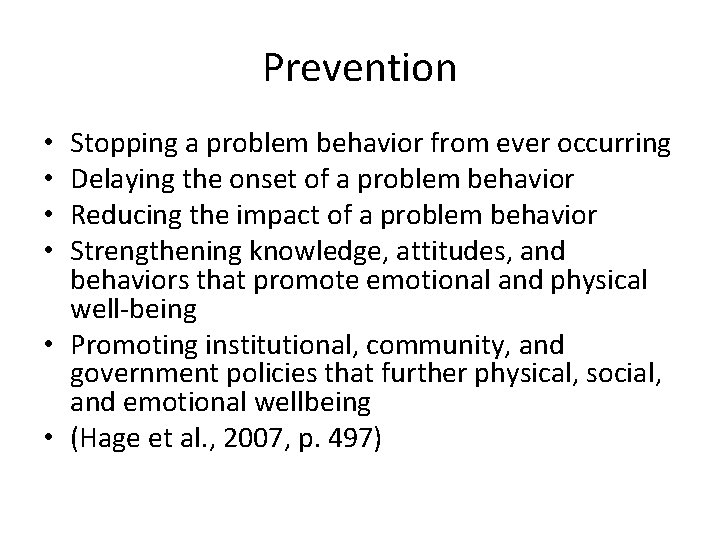 Prevention

• Stopping a problem behavior from ever occurring
• Delaying the onset of a problem behavior
• Reducing the impact of a problem behavior
• Strengthening knowledge, attitudes, and behaviors that promote emotional and physical well-being
• Promoting institutional, community, and government policies that further physical, social, and emotional wellbeing
• (Hage et al., 2007, p. 497)